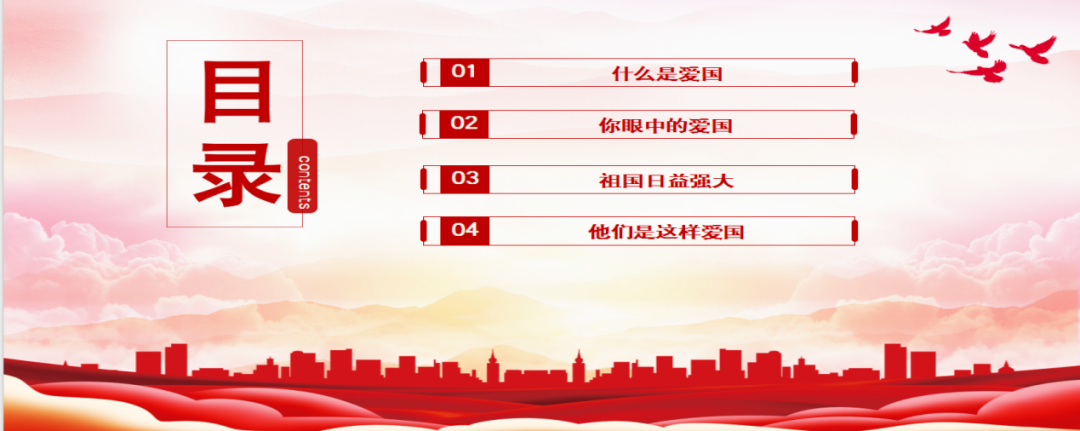 目录

contents

01 什么是爱国

02 你眼中的爱国

03 祖国日益强大

04 他们是这样爱国